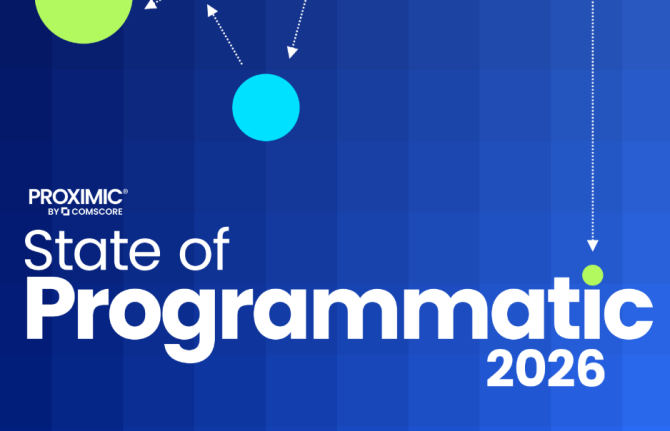 PROXIMIC®
BY COMSCORE

State of
Programmatic
2026